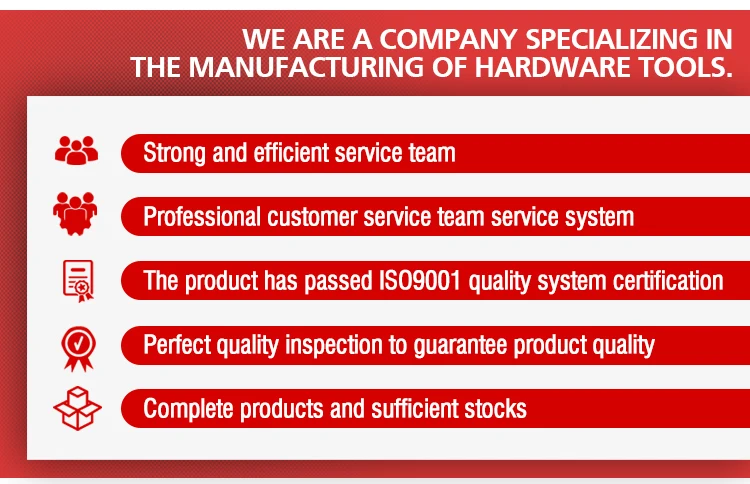 WE ARE A COMPANY SPECIALIZING IN THE MANUFACTURING OF HARDWARE TOOLS.

Strong and efficient service team

Professional customer service team service system

The product has passed ISO9001 quality system certification

Perfect quality inspection to guarantee product quality

Complete products and sufficient stocks